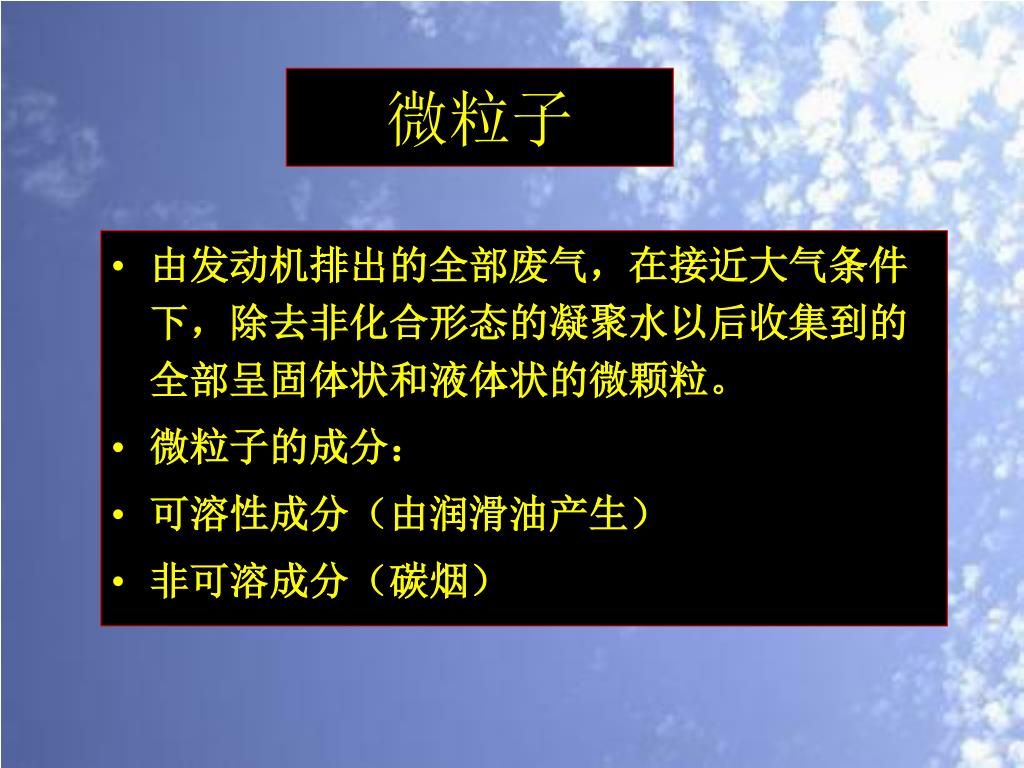 微粒子

• 由发动机排出的全部废气，在接近大气条件下，除去非化合形态的凝聚水以后收集到的全部呈固体状和液体状的微颗粒。
• 微粒子的成分：
• 可溶性成分（由润滑油产生）
• 非可溶成分（碳烟）